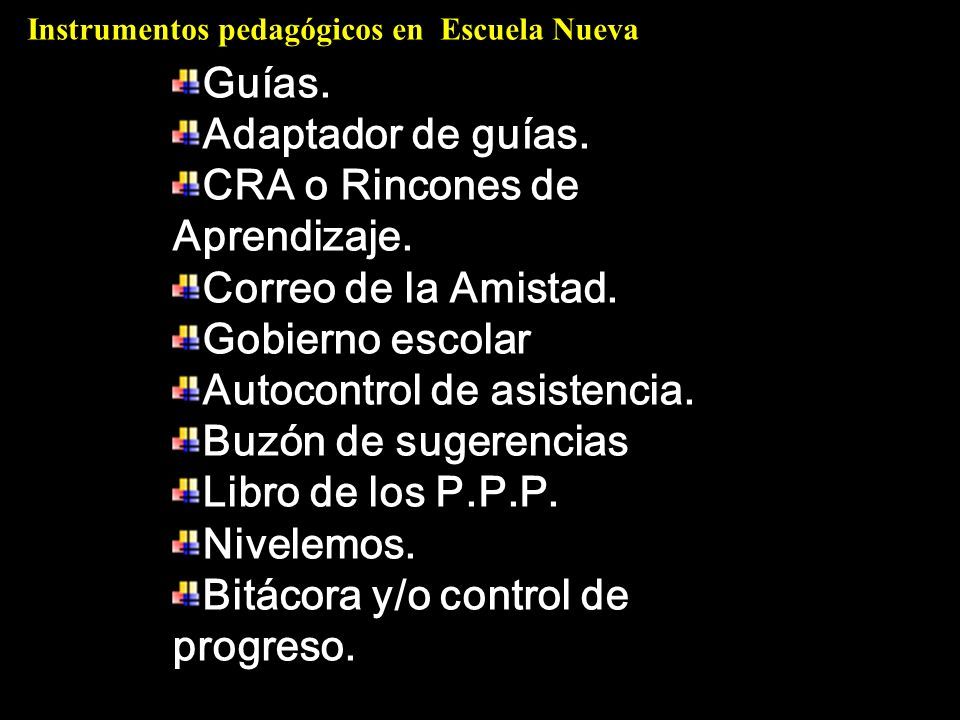 Instrumentos pedagógicos en  Escuela Nueva

Guías.
Adaptador de guías.
CRA o Rincones de Aprendizaje.
Correo de la Amistad.
Gobierno escolar
Autocontrol de asistencia.
Buzón de sugerencias
Libro de los P.P.P.
Nivelemos.
Bitácora y/o control de progreso.